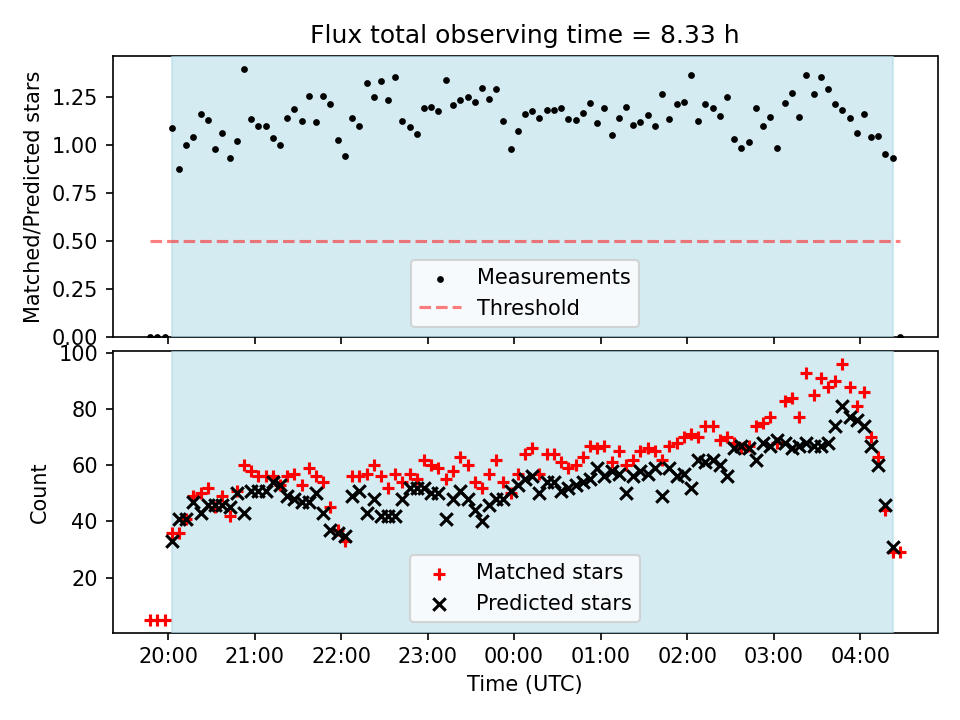 Flux total observing time = 8.33 h

Matched/Predicted stars

1.25
1.00
0.75
0.50
0.25
0.00

Measurements
Threshold

Count

100
80
60
40
20

Matched stars
Predicted stars

20:00
21:00
22:00
23:00
00:00
01:00
02:00
03:00
04:00

Time (UTC)